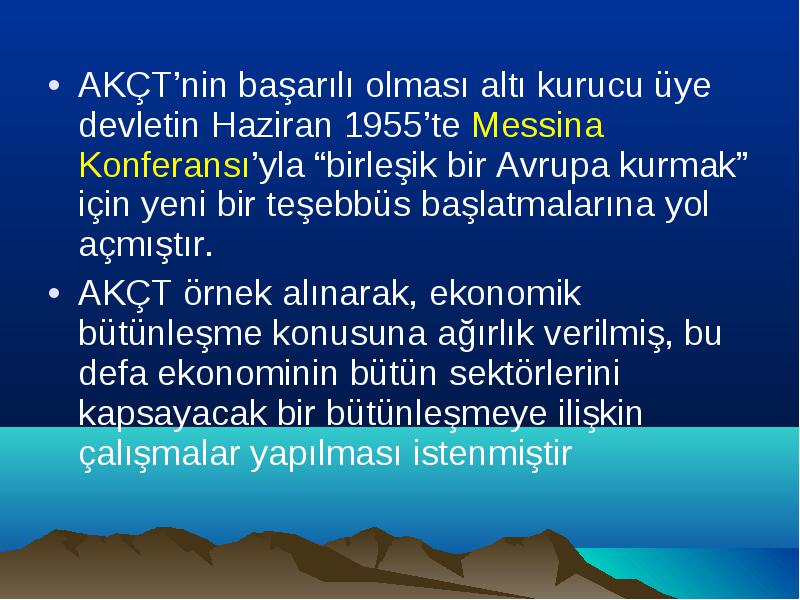 • AKÇT’nin başarılı olması altı kurucu üye devletin Haziran 1955’te Messina Konferansı’yla “birleşik bir Avrupa kurmak” için yeni bir teşebbüs başlatmalarına yol açmıştır.

• AKÇT örnek alınarak, ekonomik bütünleşme konusuna ağırlık verilmiş, bu defa ekonominin bütün sektörlerini kapsayacak bir bütünleşmeye ilişkin çalışmalar yapılması istenmiştir